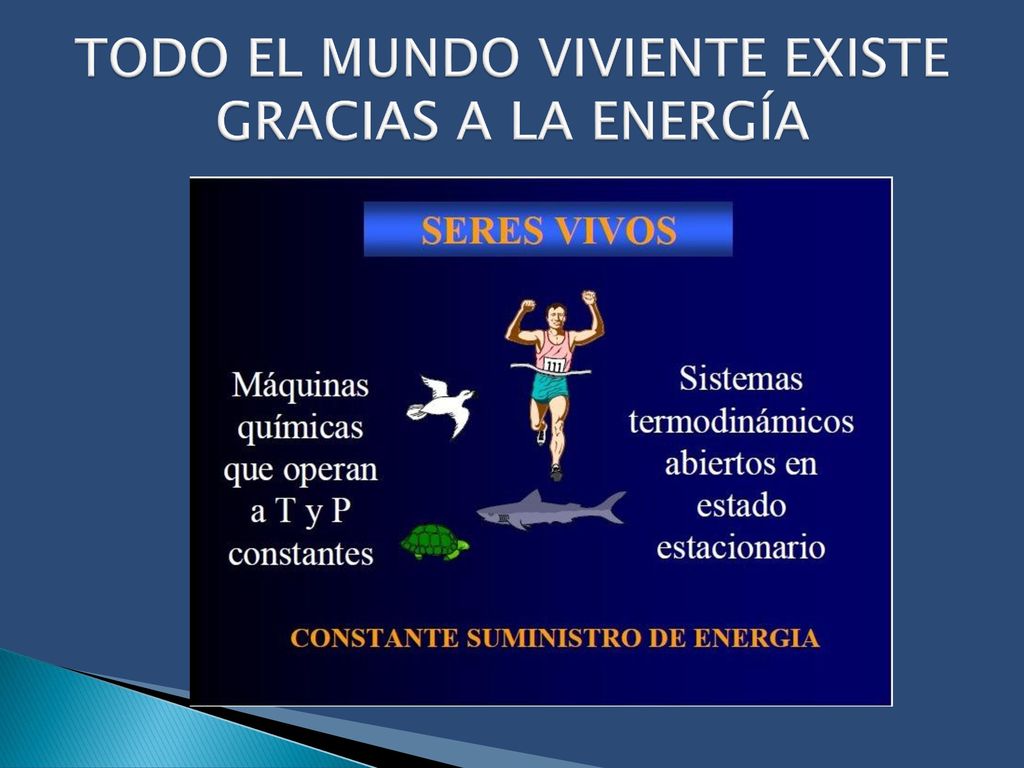 TODO EL MUNDO VIVIENTE EXISTE GRACIAS A LA ENERGÍA

SERES VIVOS

Máquinas químicas que operan a T y P constantes

111

Sistemas termodinámicos abiertos en estado estacionario

CONSTANTE SUMINISTRO DE ENERGIA